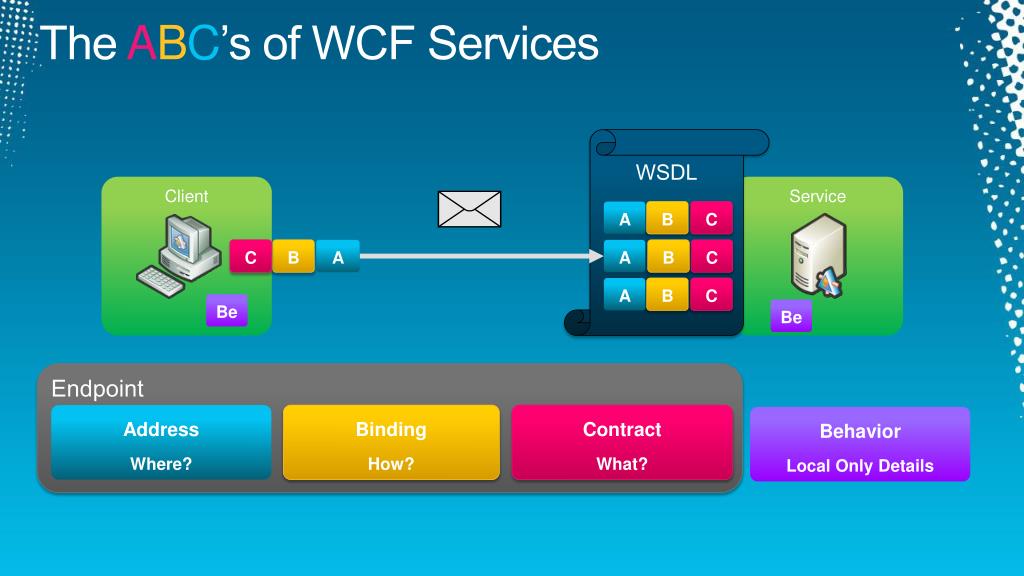 The ABC's of WCF Services

Client

C B A

Be

WSDL

A B C
A B C
A B C

Service

Be

Endpoint

Address
Where?

Binding
How?

Contract
What?

Behavior
Local Only Details